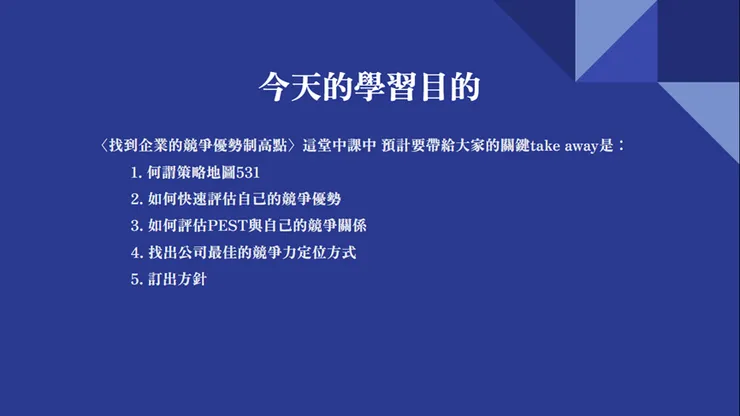 今天的學習目的

〈找到企業的競爭優勢制高點〉這堂中課中 預計要帶給大家的關鍵take away是：

1. 何謂策略地圖531
2. 如何快速評估自己的競爭優勢
3. 如何評估PEST與自己的競爭關係
4. 找出公司最佳的競爭力定位方式
5. 訂出方針